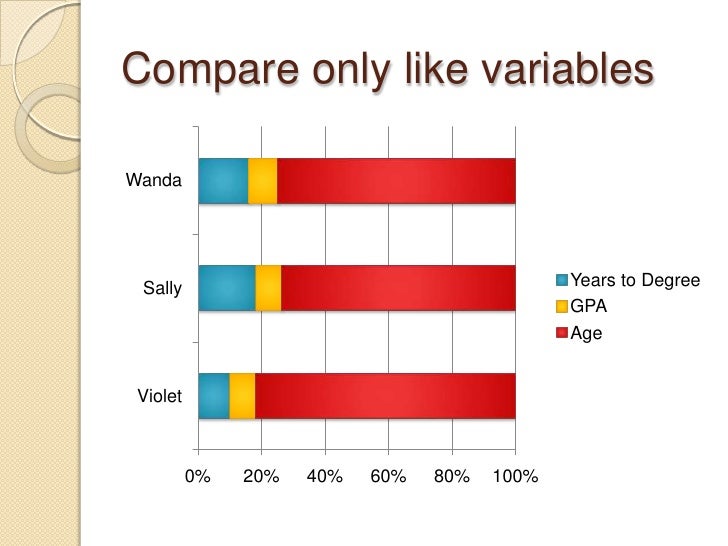 Compare only like variables

Wanda

Sally

Violet

0% 20% 40% 60% 80% 100%

Years to Degree
GPA
Age